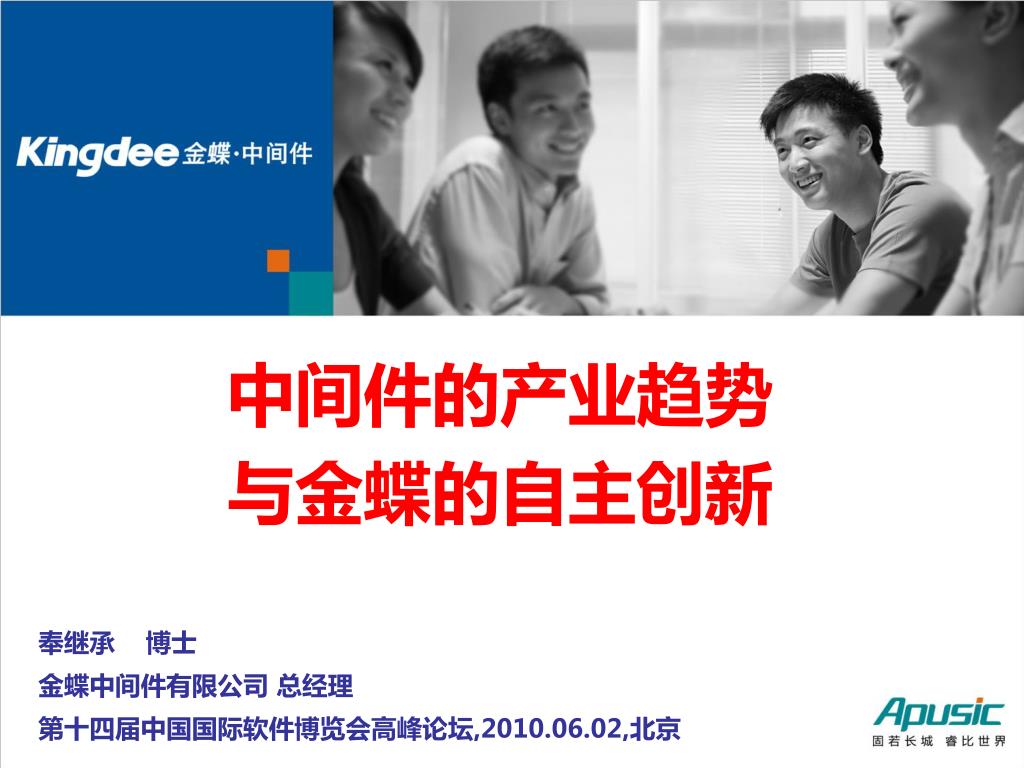 Kingdee 金蝶·中间件

中间件的产业趋势
与金蝶的自主创新

奉继承 博士
金蝶中间件有限公司 总经理
第十四届中国国际软件博览会高峰论坛,2010.06.02,北京

Apusic
固若长城 睿比世界